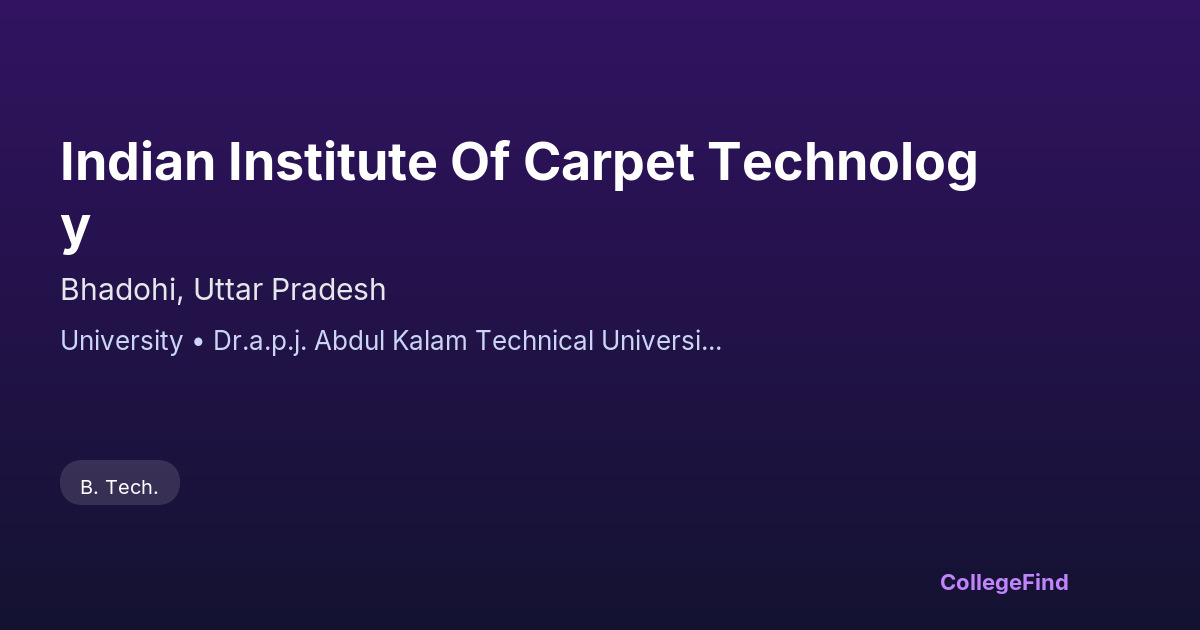 Indian Institute Of Carpet Technology

Bhadohi, Uttar Pradesh

University • Dr.a.p.j. Abdul Kalam Technical Universi...

B. Tech.

CollegeFind